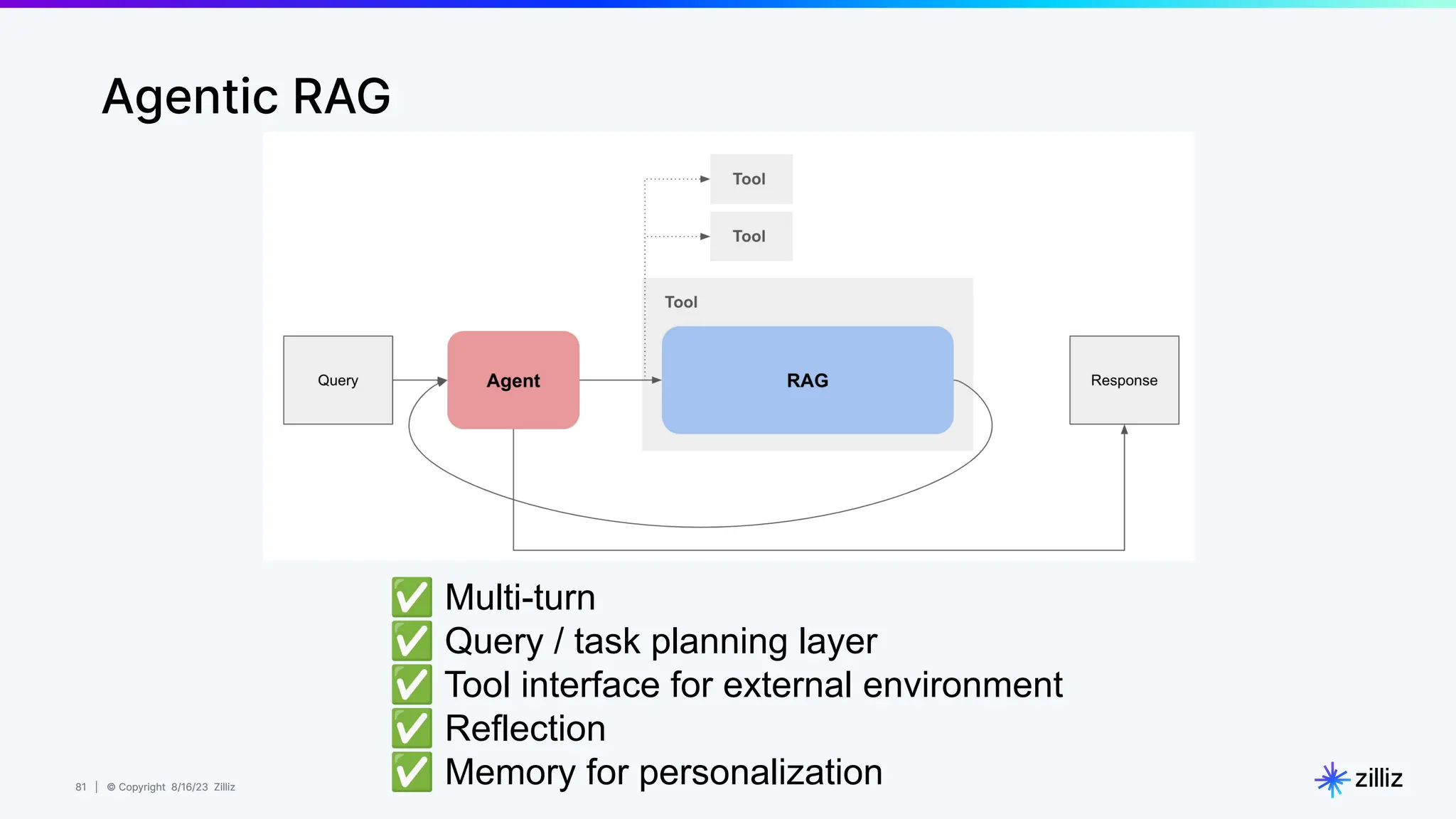 Agentic RAG

Tool

Tool

Tool

Query

Agent

RAG

Response

✅ Multi-turn
✅ Query / task planning layer
✅ Tool interface for external environment
✅ Reflection
✅ Memory for personalization

81 | © Copyright 8/16/23 Zilliz

zilliz